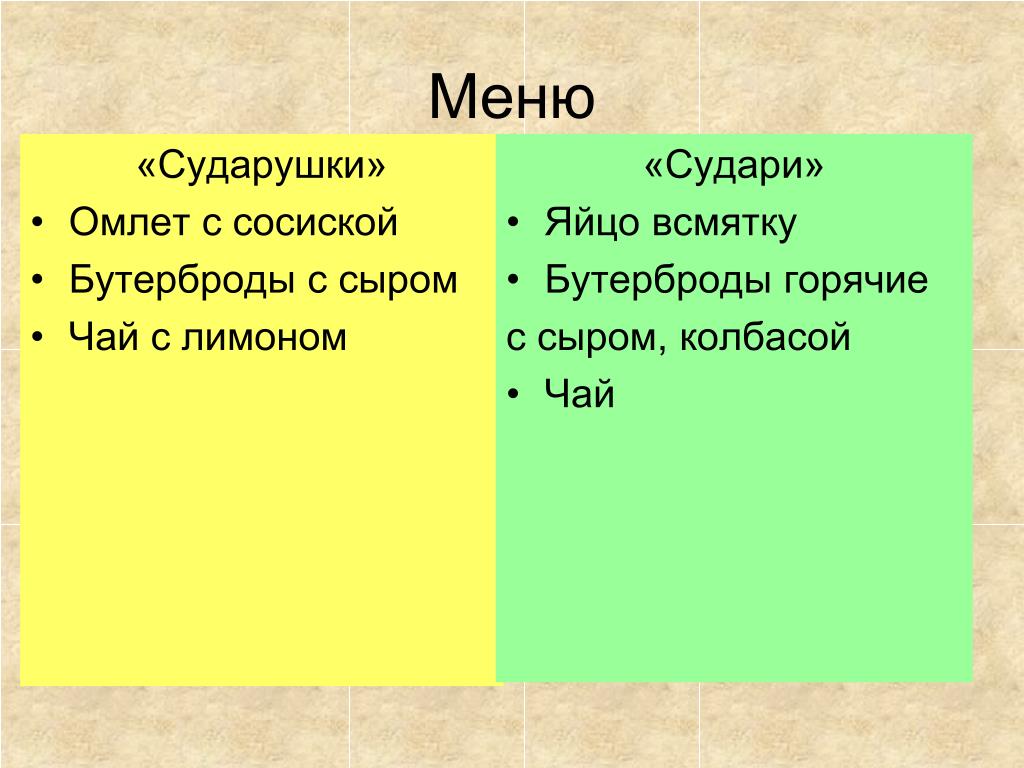 Меню

«Сударушки»

• Омлет с сосиской
• Бутерброды с сыром
• Чай с лимоном

«Судари»

• Яйцо всмятку
• Бутерброды горячие с сыром, колбасой
• Чай